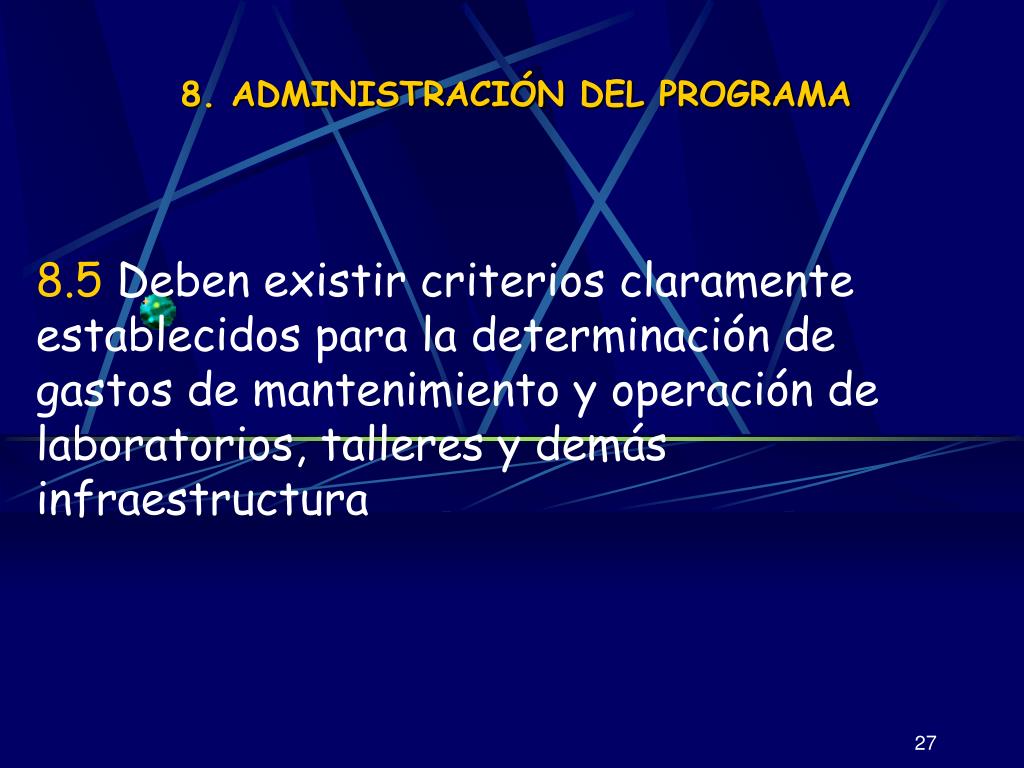 8. ADMINISTRACIÓN DEL PROGRAMA

8.5 Deben existir criterios claramente establecidos para la determinación de gastos de mantenimiento y operación de laboratorios, talleres y demás infraestructura

27